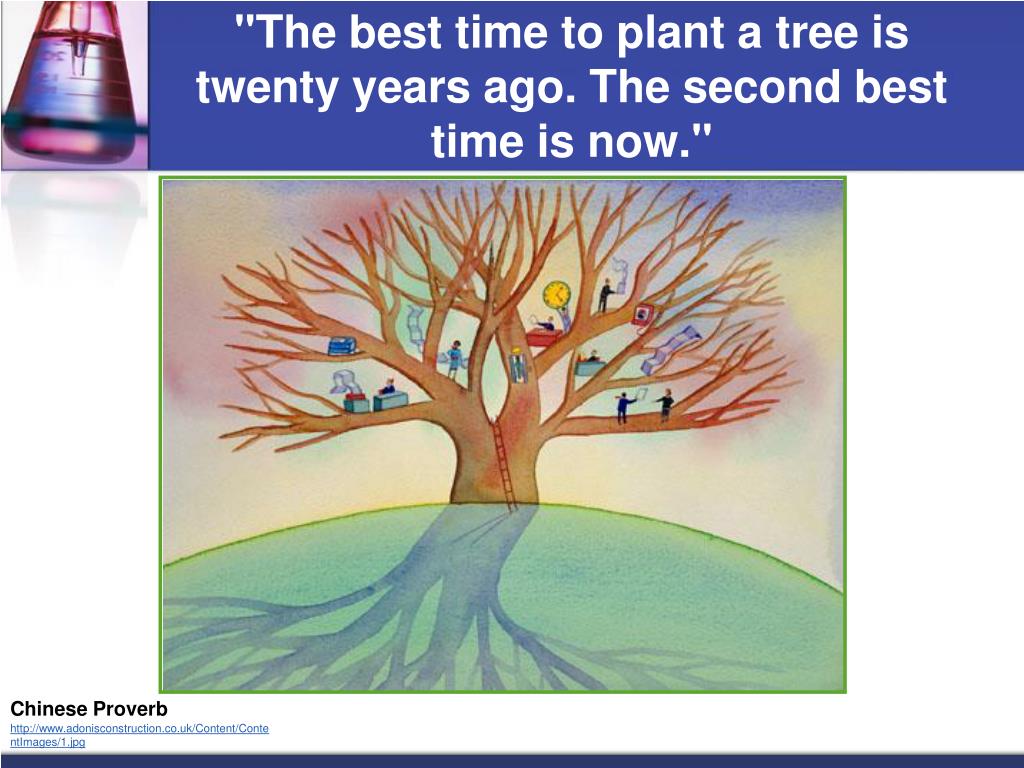 "The best time to plant a tree is twenty years ago. The second best time is now."

Chinese Proverb

http://www.adonisconstruction.co.uk/Content/ContentImages/1.jpg